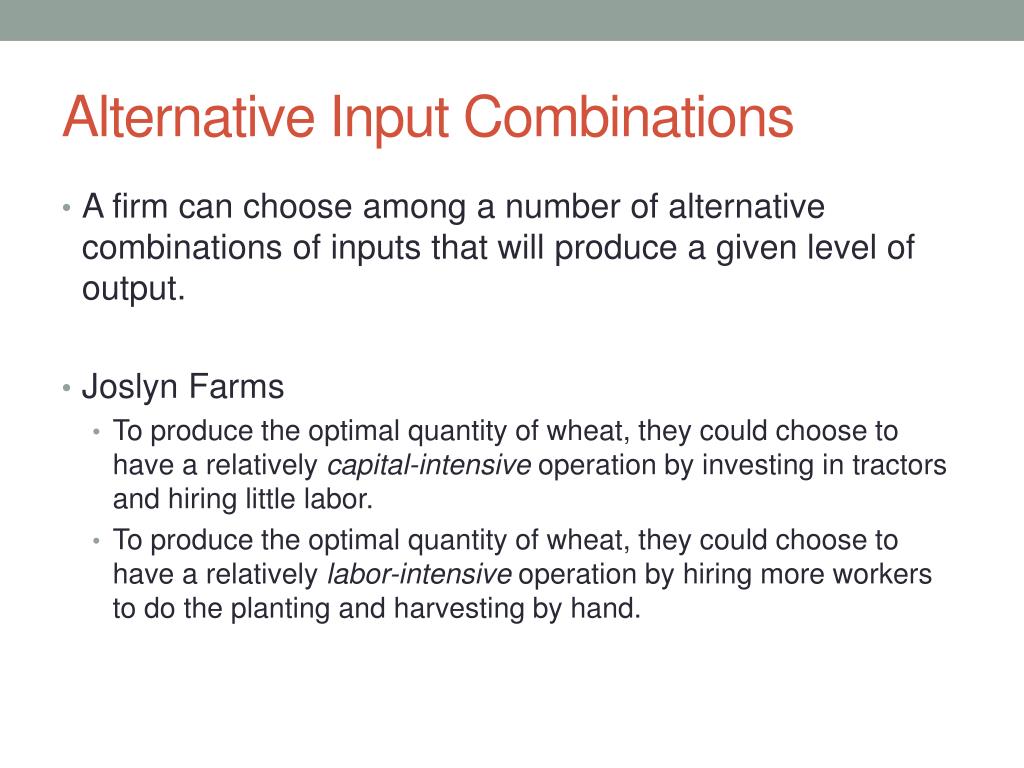 Alternative Input Combinations

• A firm can choose among a number of alternative combinations of inputs that will produce a given level of output.

• Joslyn Farms
  • To produce the optimal quantity of wheat, they could choose to have a relatively capital-intensive operation by investing in tractors and hiring little labor.
  • To produce the optimal quantity of wheat, they could choose to have a relatively labor-intensive operation by hiring more workers to do the planting and harvesting by hand.